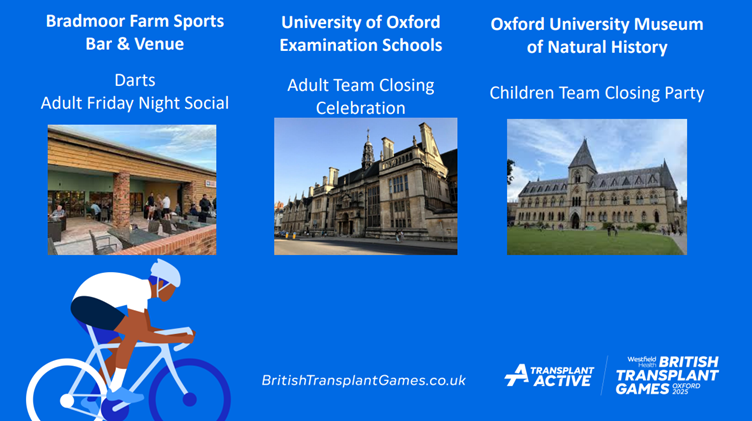 Bradmoor Farm Sports Bar & Venue

Darts
Adult Friday Night Social

University of Oxford Examination Schools

Adult Team Closing Celebration

Oxford University Museum of Natural History

Children Team Closing Party

BritishTransplantGames.co.uk

TRANSPLANT ACTIVE

Westfield Health BRITISH TRANSPLANT GAMES OXFORD 2025